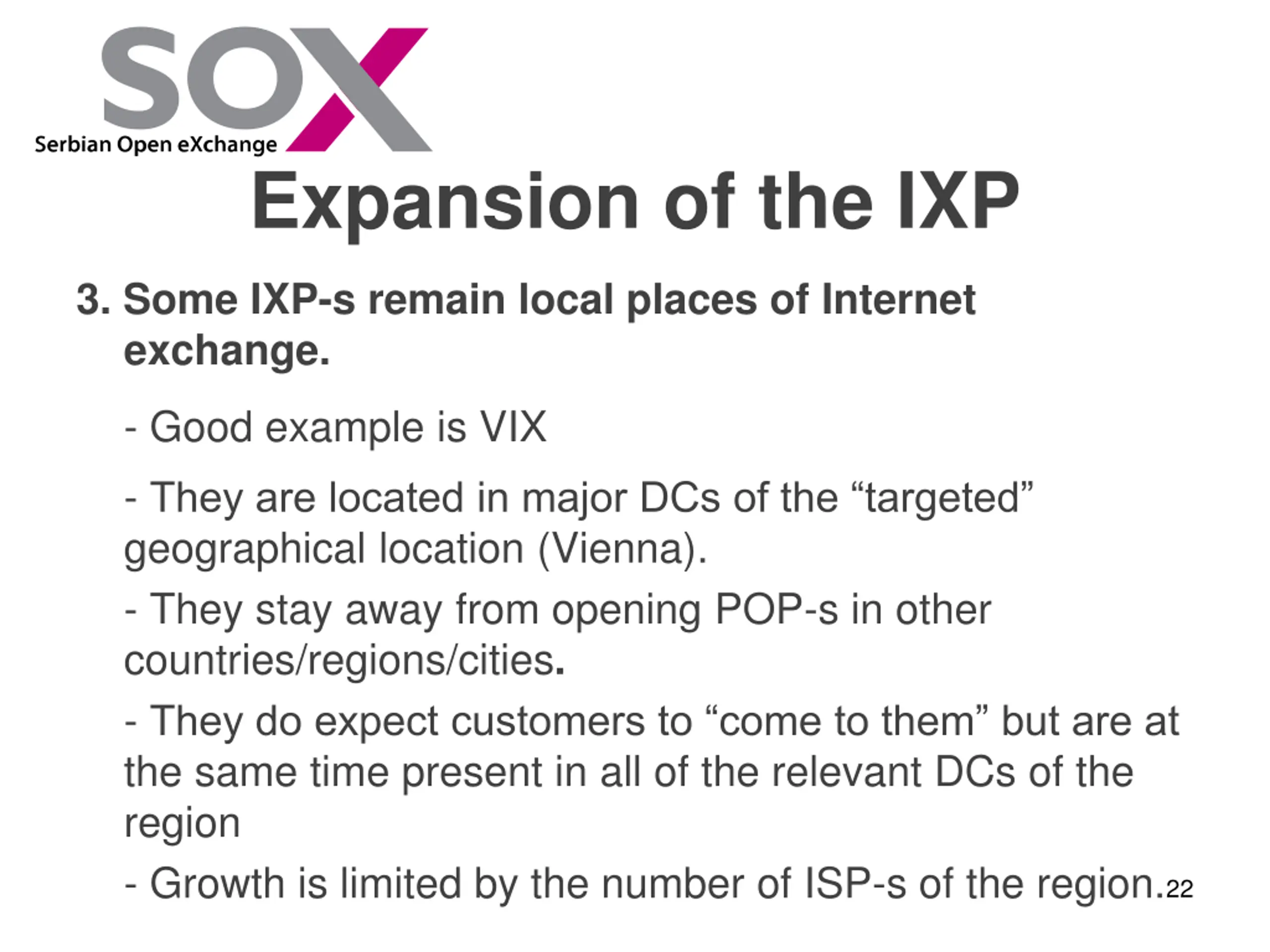 SOX
Serbian Open eXchange

Expansion of the IXP

3. Some IXP-s remain local places of Internet exchange.

- Good example is VIX

- They are located in major DCs of the “targeted” geographical location (Vienna).

- They stay away from opening POP-s in other countries/regions/cities.

- They do expect customers to “come to them” but are at the same time present in all of the relevant DCs of the region

- Growth is limited by the number of ISP-s of the region.

22